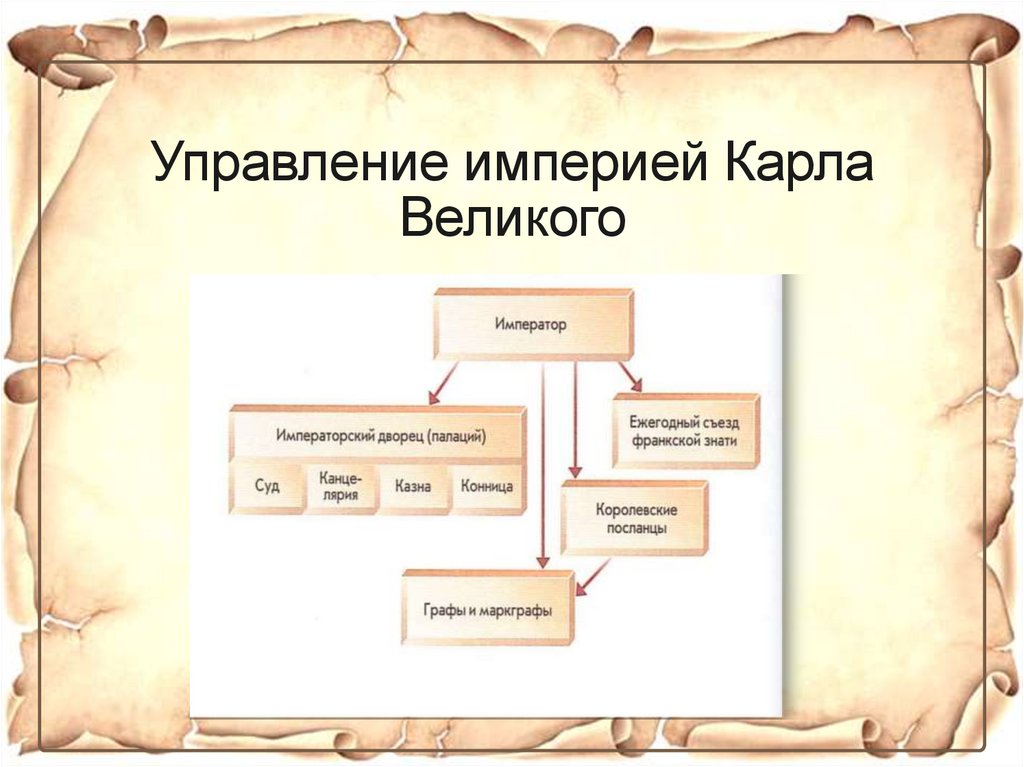 Управление империей Карла Великого

Император

Императорский дворец (палаций)

Суд

Канцелярия

Казна

Конница

Ежегодный съезд франкской знати

Королевские посланцы

Графы и маркграфы